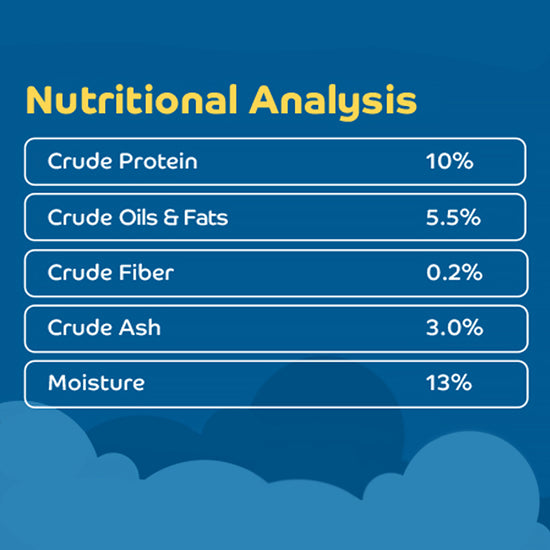 Nutritional Analysis

| Crude Protein | 10% |
|---|---|
| Crude Oils & Fats | 5.5% |
| Crude Fiber | 0.2% |
| Crude Ash | 3.0% |
| Moisture | 13% |